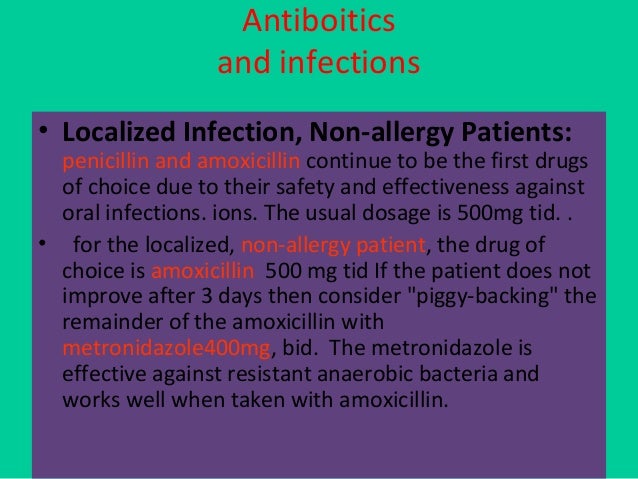 Antiboitics
and infections

• Localized Infection, Non-allergy Patients: penicillin and amoxicillin continue to be the first drugs of choice due to their safety and effectiveness against oral infections. ions. The usual dosage is 500mg tid. .

• for the localized, non-allergy patient, the drug of choice is amoxicillin 500 mg tid If the patient does not improve after 3 days then consider "piggy-backing" the remainder of the amoxicillin with metronidazole400mg, bid. The metronidazole is effective against resistant anaerobic bacteria and works well when taken with amoxicillin.